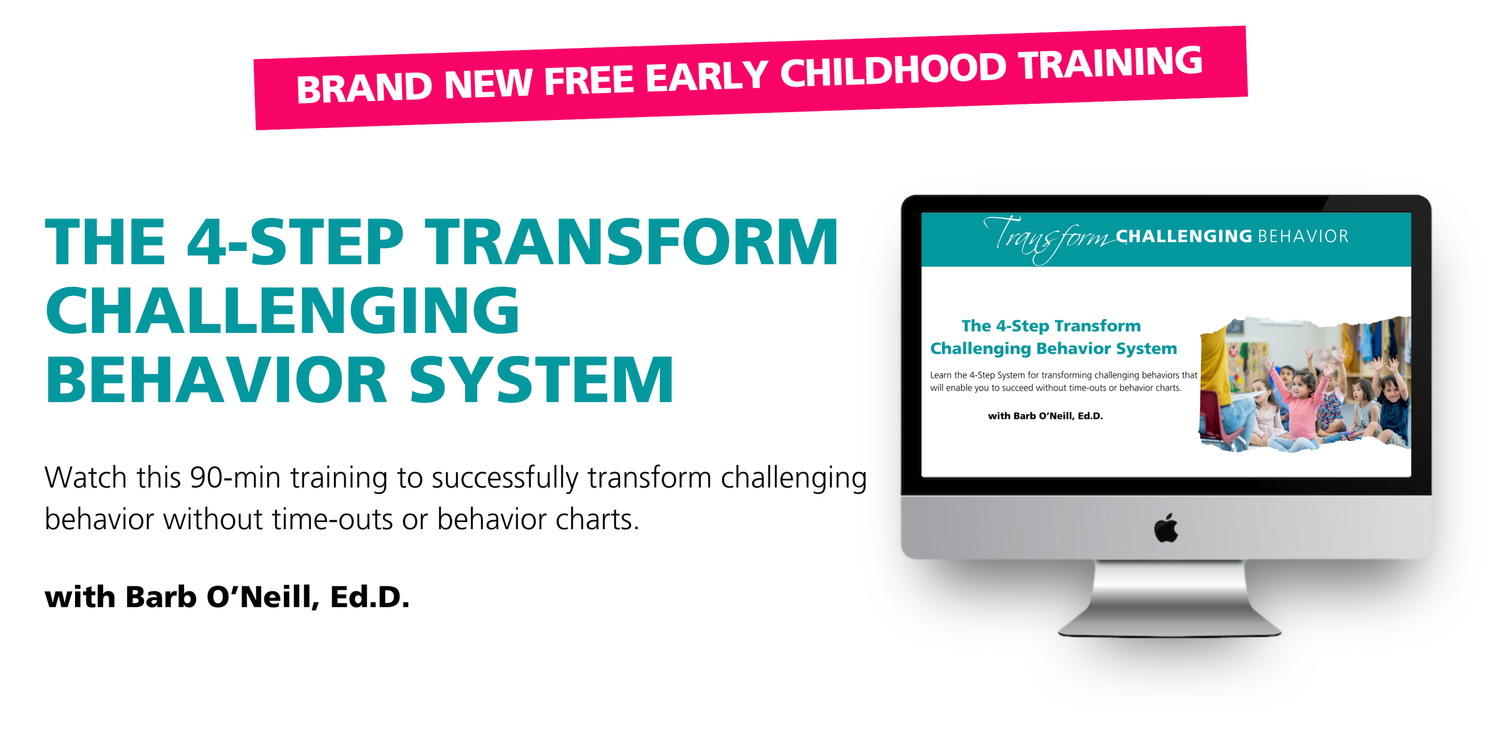 BRAND NEW FREE EARLY CHILDHOOD TRAINING

THE 4-STEP TRANSFORM CHALLENGING BEHAVIOR SYSTEM

Watch this 90-min training to successfully transform challenging behavior without time-outs or behavior charts.

with Barb O'Neill, Ed.D.

Transform CHALLENGING BEHAVIOR

The 4-Step Transform Challenging Behavior System

Learn the 4-Step System for transforming challenging behaviors that will enable you to succeed without time-outs or behavior charts.

with Barb O'Neill, Ed.D.